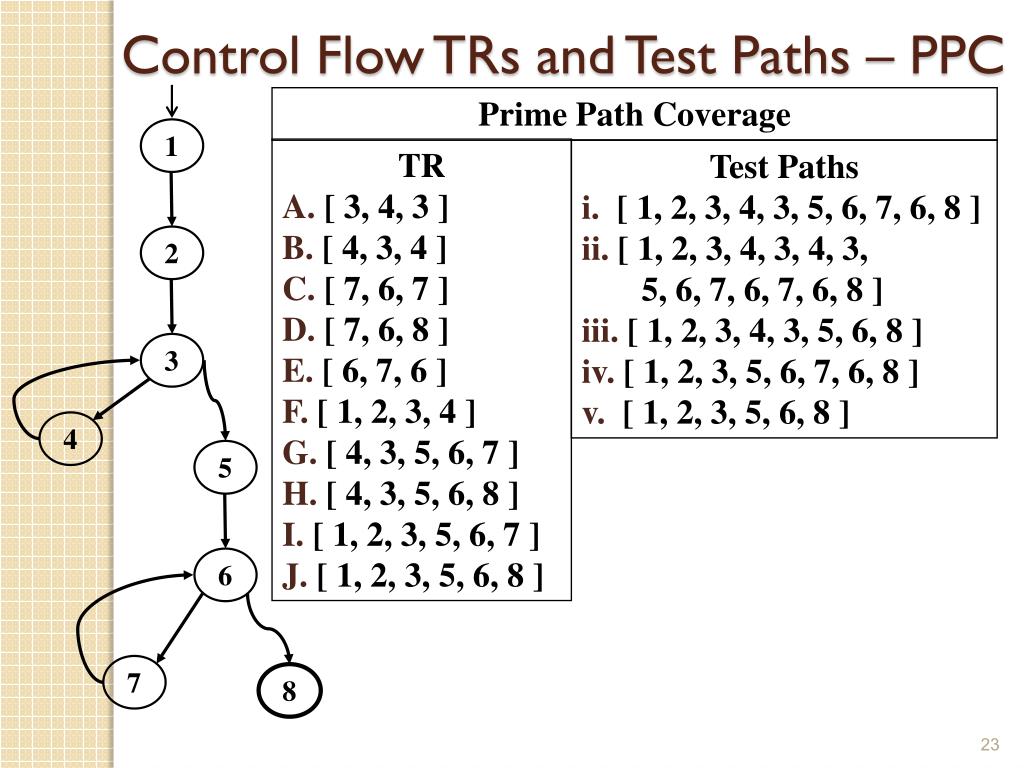 Control Flow TRs and Test Paths – PPC

1
2
3
4
5
6
7
8

Prime Path Coverage

TR
A. [ 3, 4, 3 ]
B. [ 4, 3, 4 ]
C. [ 7, 6, 7 ]
D. [ 7, 6, 8 ]
E. [ 6, 7, 6 ]
F. [ 1, 2, 3, 4 ]
G. [ 4, 3, 5, 6, 7 ]
H. [ 4, 3, 5, 6, 8 ]
I. [ 1, 2, 3, 5, 6, 7 ]
J. [ 1, 2, 3, 5, 6, 8 ]

Test Paths
i. [ 1, 2, 3, 4, 3, 5, 6, 7, 6, 8 ]
ii. [ 1, 2, 3, 4, 3, 4, 3, 5, 6, 7, 6, 7, 6, 8 ]
iii. [ 1, 2, 3, 4, 3, 5, 6, 8 ]
iv. [ 1, 2, 3, 5, 6, 7, 6, 8 ]
v. [ 1, 2, 3, 5, 6, 8 ]

23